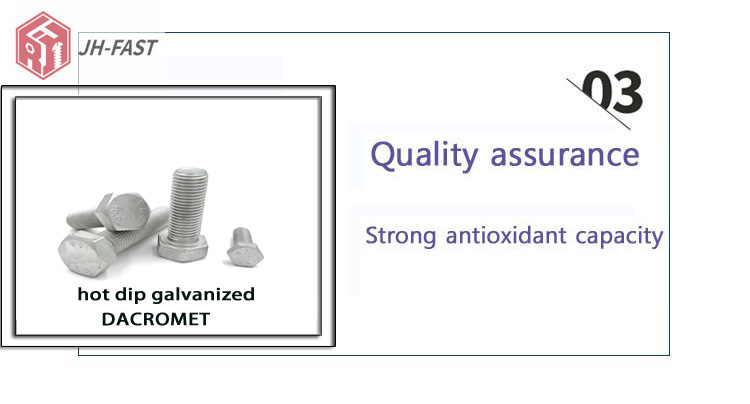 JH-FAST

03

Quality assurance

Strong antioxidant capacity

hot dip galvanized
DACROMET